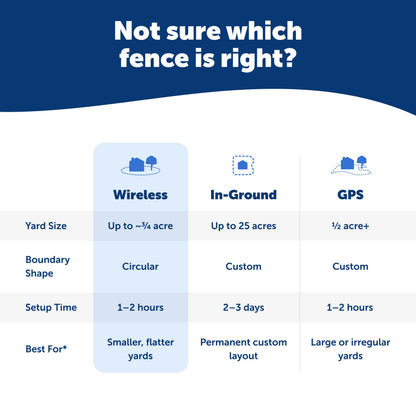 Not sure which fence is right?

| | Wireless | In-Ground | GPS |
|---|---|---|---|
| Yard Size | Up to ~¾ acre | Up to 25 acres | ½ acre+ |
| Boundary Shape | Circular | Custom | Custom |
| Setup Time | 1–2 hours | 2–3 days | 1–2 hours |
| Best For* | Smaller, flatter yards | Permanent custom layout | Large or irregular yards |